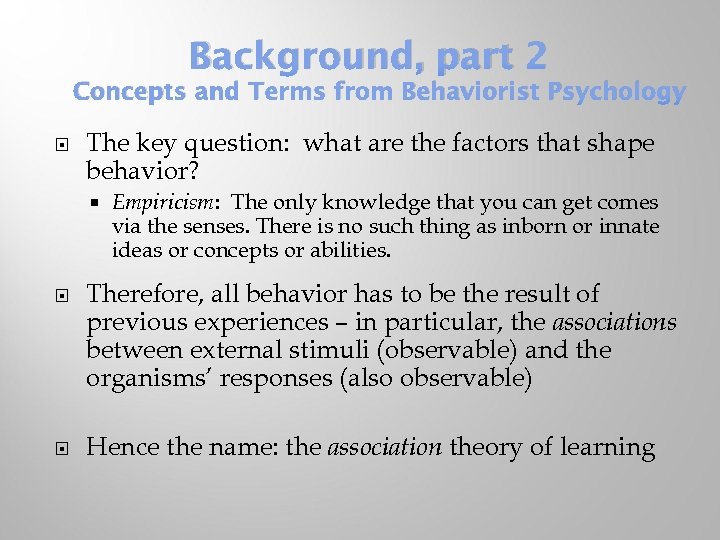 Background, part 2
Concepts and Terms from Behaviorist Psychology

The key question: what are the factors that shape behavior?

Empiricism: The only knowledge that you can get comes via the senses. There is no such thing as inborn or innate ideas or concepts or abilities.

Therefore, all behavior has to be the result of previous experiences – in particular, the associations between external stimuli (observable) and the organisms' responses (also observable)

Hence the name: the association theory of learning